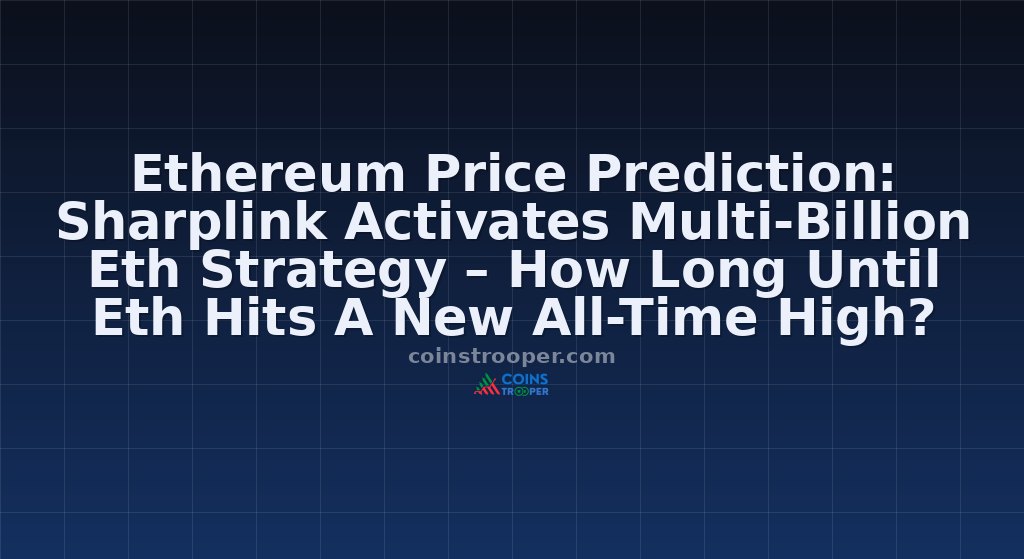 Ethereum Price Prediction: Sharplink Activates Multi-Billion Eth Strategy – How Long Until Eth Hits A New All-Time High?

coinstrooper.com

COINS TROOPER